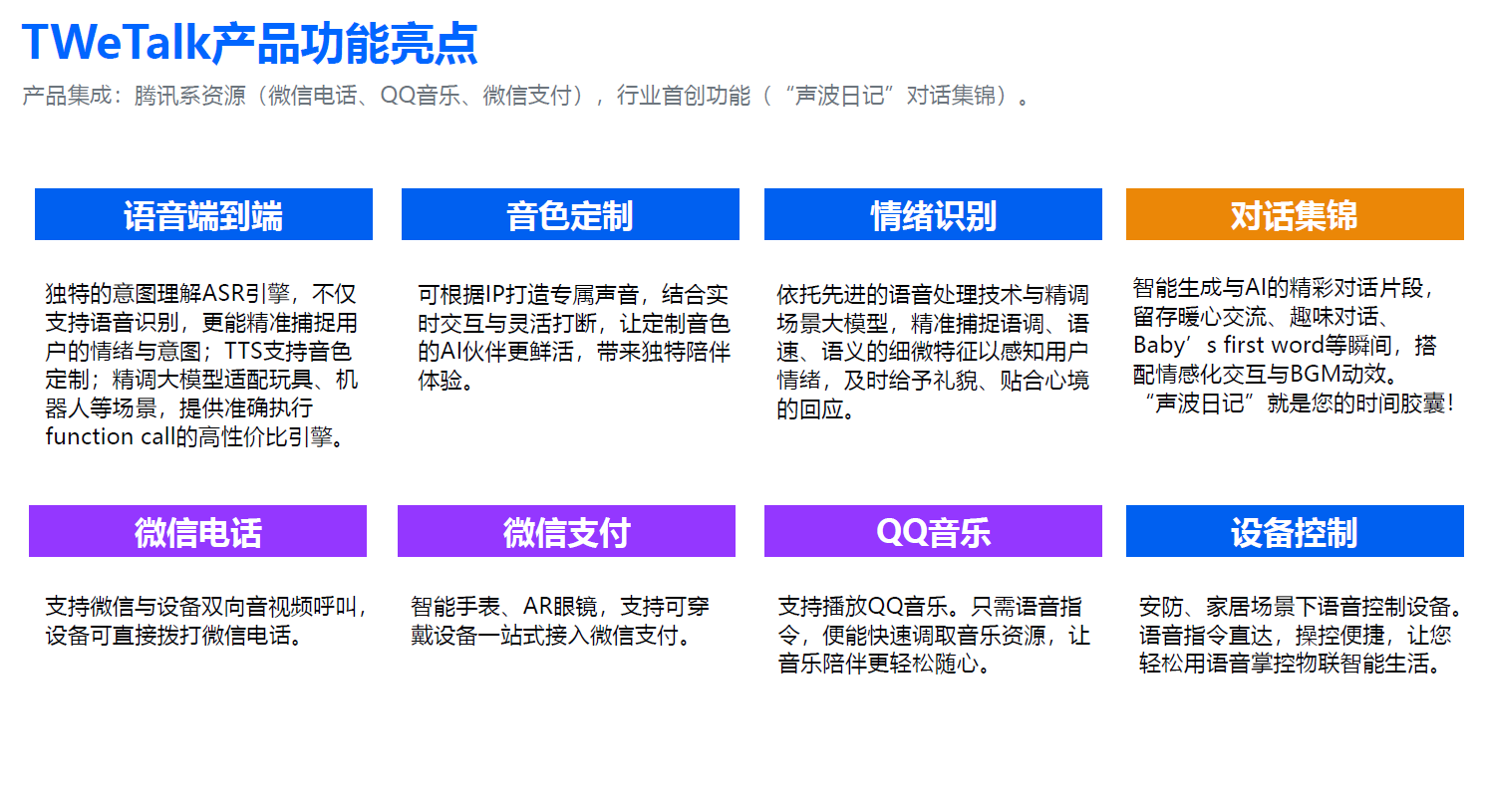 TWeTalk产品功能亮点

产品集成：腾讯系资源（微信电话、QQ音乐、微信支付），行业首创功能（“声波日记”对话集锦）。

语音端到端

独特的意图理解ASR引擎，不仅支持语音识别，更能精准捕捉用户的情绪与意图；TTS支持音色定制；精调大模型适配玩具、机器人等场景，提供准确执行function call的高性价比引擎。

音色定制

可根据IP打造专属声音，结合实时交互与灵活打断，让定制音色的AI伙伴更鲜活，带来独特陪伴体验。

情绪识别

依托先进的语音处理技术与精调场景大模型，精准捕捉语调、语速、语义的细微特征以感知用户情绪，及时给予礼貌、贴合心境的回应。

对话集锦

智能生成与AI的精彩对话片段，留存暖心交流、趣味对话、Baby’s first word等瞬间，搭配情感化交互与BGM动效。“声波日记”就是您的时间胶囊!

微信电话

支持微信与设备双向音视频呼叫，设备可直接拨打微信电话。

微信支付

智能手表、AR眼镜，支持可穿戴设备一站式接入微信支付。

QQ音乐

支持播放QQ音乐。只需语音指令，便能快速调取音乐资源，让音乐陪伴更轻松随心。

设备控制

安防、家居场景下语音控制设备。语音指令直达，操控便捷，让您轻松用语音掌控物联智能生活。